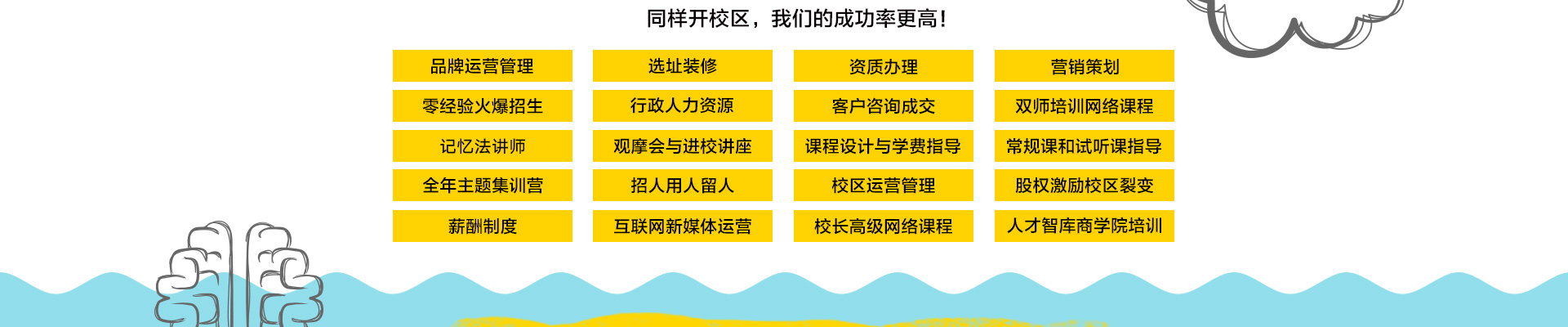 同样开校区，我们的成功率更高！

| 品牌运营管理 | 选址装修 | 资质办理 | 营销策划 |
|---|---|---|---|
| 零经验火爆招生 | 行政人力资源 | 客户咨询成交 | 双师培训网络课程 |
| 记忆法讲师 | 观摩会与进校讲座 | 课程设计与学费指导 | 常规课和试听课指导 |
| 全年主题集训营 | 招人用人留人 | 校区运营管理 | 股权激励校区裂变 |
| 薪酬制度 | 互联网新媒体运营 | 校长高级网络课程 | 人才智库商学院培训 |